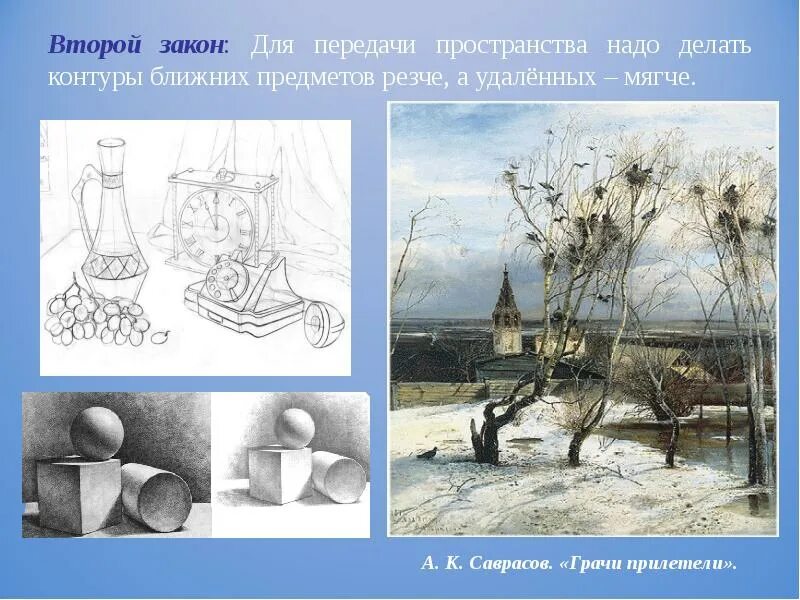 Второй закон: Для передачи пространства надо делать контуры ближних предметов резче, а удалённых – мягче.

А. К. Саврасов. «Грачи прилетели».